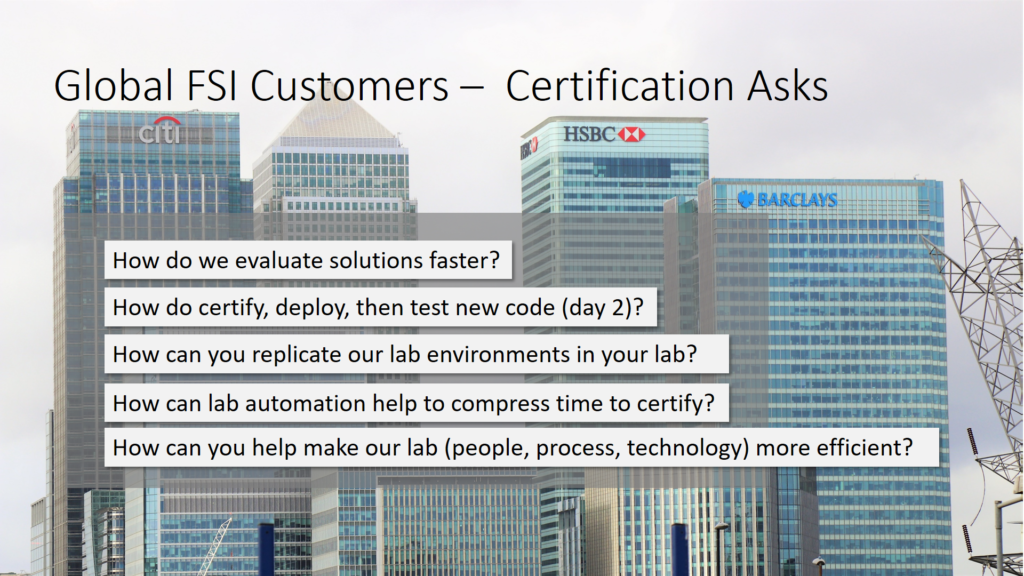 Global FSI Customers – Certification Asks

citi

HSBC

BARCLAYS

How do we evaluate solutions faster?

How do certify, deploy, then test new code (day 2)?

How can you replicate our lab environments in your lab?

How can lab automation help to compress time to certify?

How can you help make our lab (people, process, technology) more efficient?